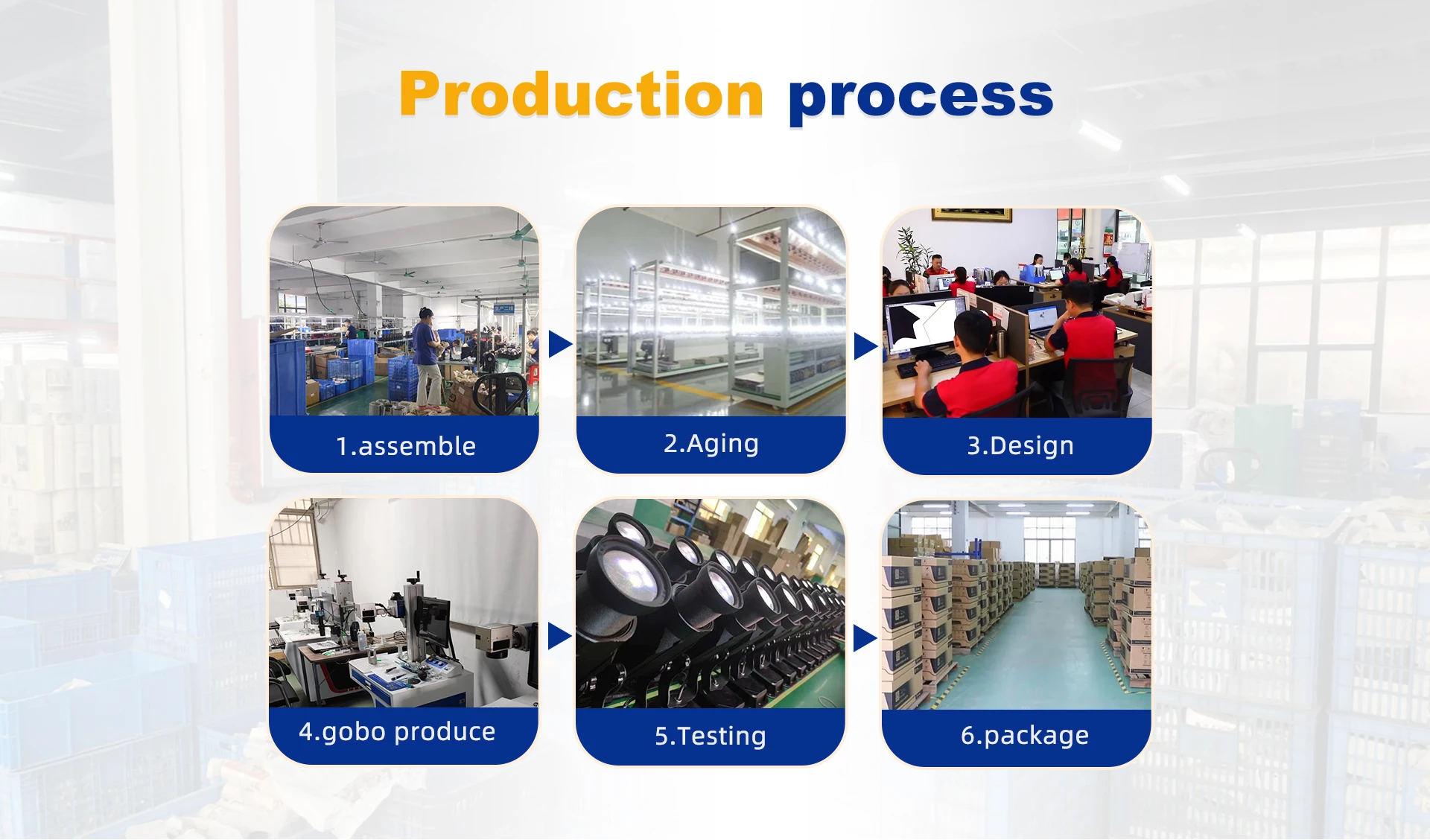 Production process

1.assemble

2.Aging

3.Design

4.gobo produce

5.Testing

6.package